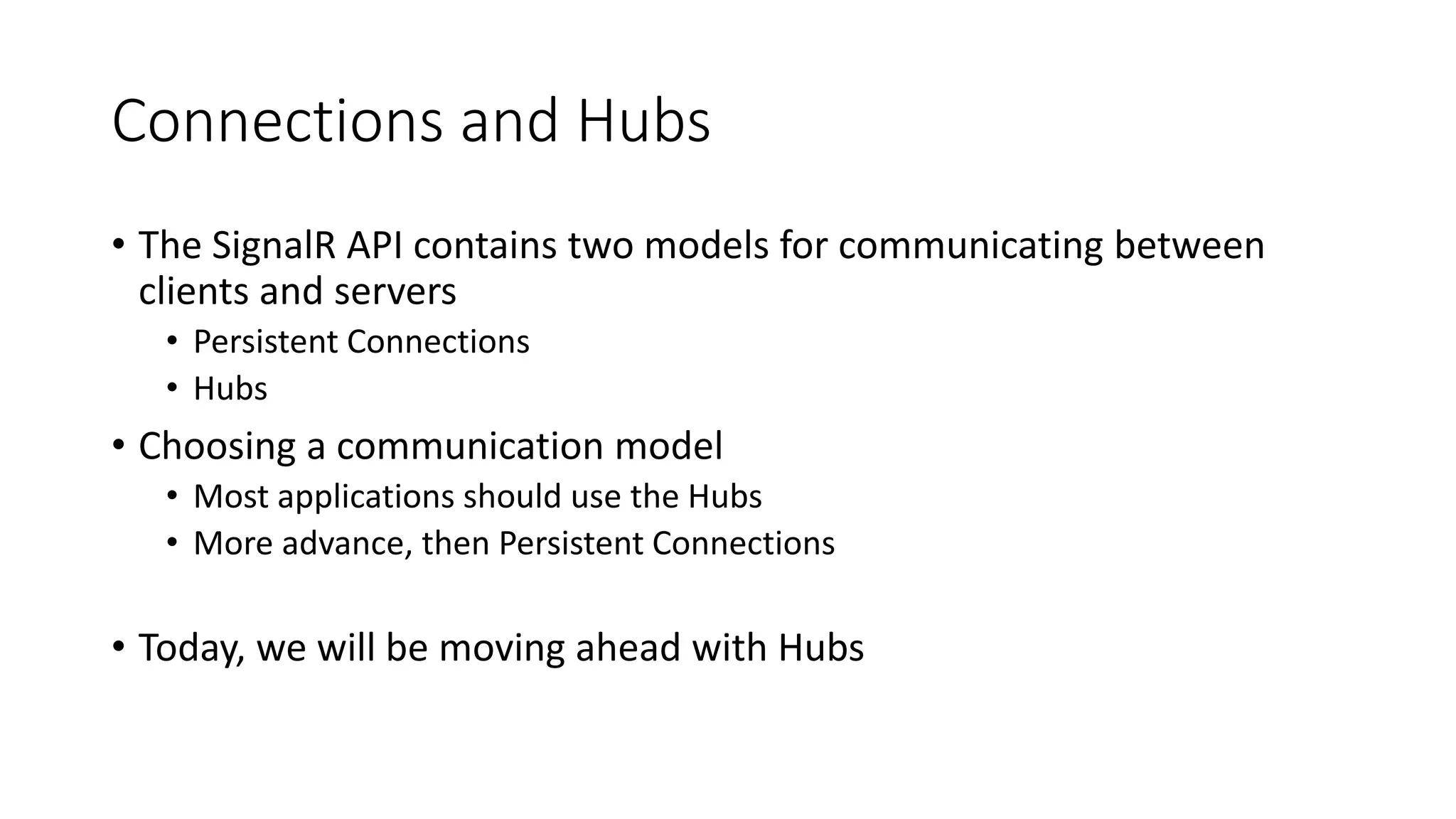 Connections and Hubs

• The SignalR API contains two models for communicating between clients and servers
  • Persistent Connections
  • Hubs
• Choosing a communication model
  • Most applications should use the Hubs
  • More advance, then Persistent Connections

• Today, we will be moving ahead with Hubs